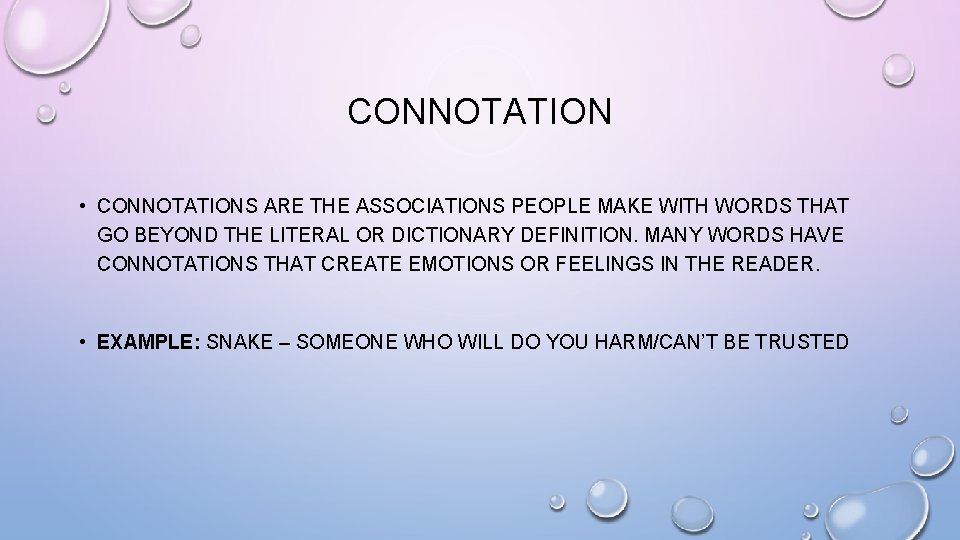 CONNOTATION

• CONNOTATIONS ARE THE ASSOCIATIONS PEOPLE MAKE WITH WORDS THAT GO BEYOND THE LITERAL OR DICTIONARY DEFINITION. MANY WORDS HAVE CONNOTATIONS THAT CREATE EMOTIONS OR FEELINGS IN THE READER.

• EXAMPLE: SNAKE – SOMEONE WHO WILL DO YOU HARM/CAN'T BE TRUSTED